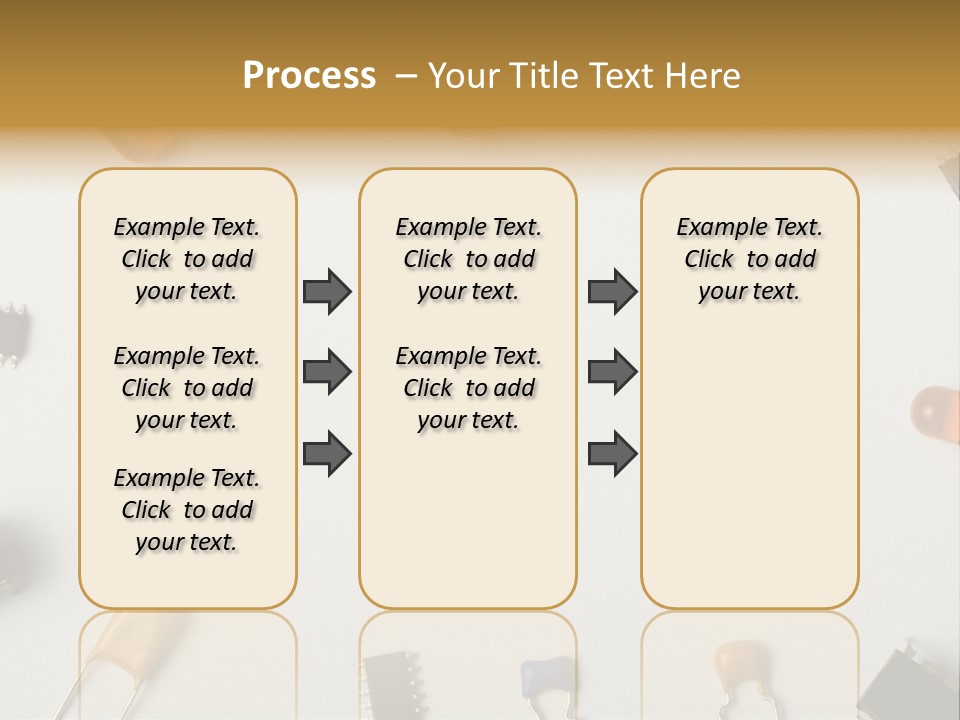 Process – Your Title Text Here

Example Text. Click to add your text.

Example Text. Click to add your text.

Example Text. Click to add your text.

Example Text. Click to add your text.

Example Text. Click to add your text.

Example Text. Click to add your text.